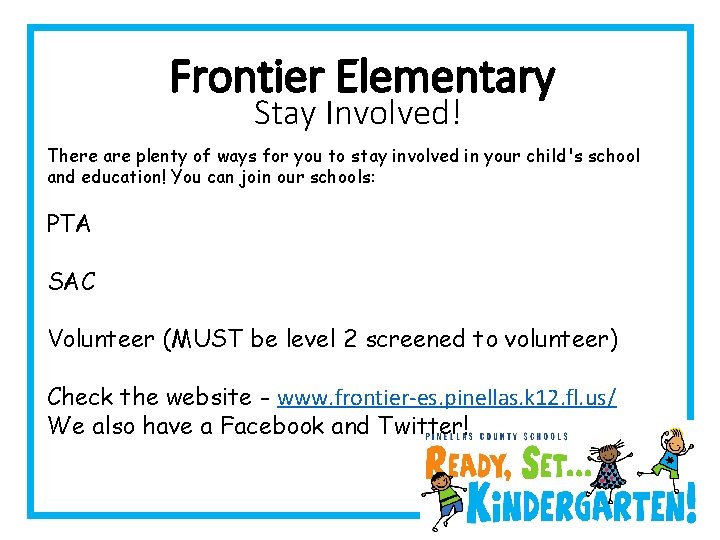 Frontier Elementary
Stay Involved!

There are plenty of ways for you to stay involved in your child's school and education! You can join our schools:

PTA

SAC

Volunteer (MUST be level 2 screened to volunteer)

Check the website - www.frontier-es.pinellas.k12.fl.us/
We also have a Facebook and Twitter!

PINELLAS COUNTY SCHOOLS
READY, SET... KINDERGARTEN!